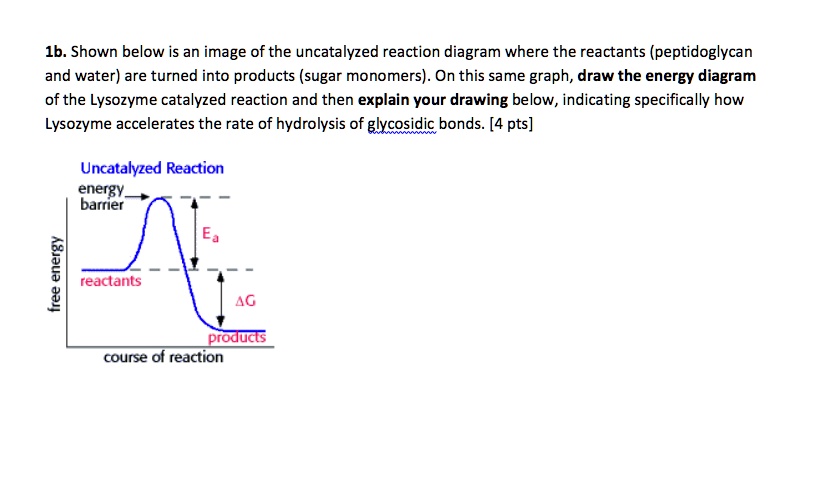 1b. Shown below is an image of the uncatalyzed reaction diagram where the reactants (peptidoglycan and water) are turned into products (sugar monomers). On this same graph, draw the energy diagram of the Lysozyme catalyzed reaction and then explain your drawing below, indicating specifically how Lysozyme accelerates the rate of hydrolysis of glycosidic bonds. [4 pts]

Uncatalyzed Reaction

energy barrier

$E_a$

reactants

$\Delta G$

products

free energy

course of reaction